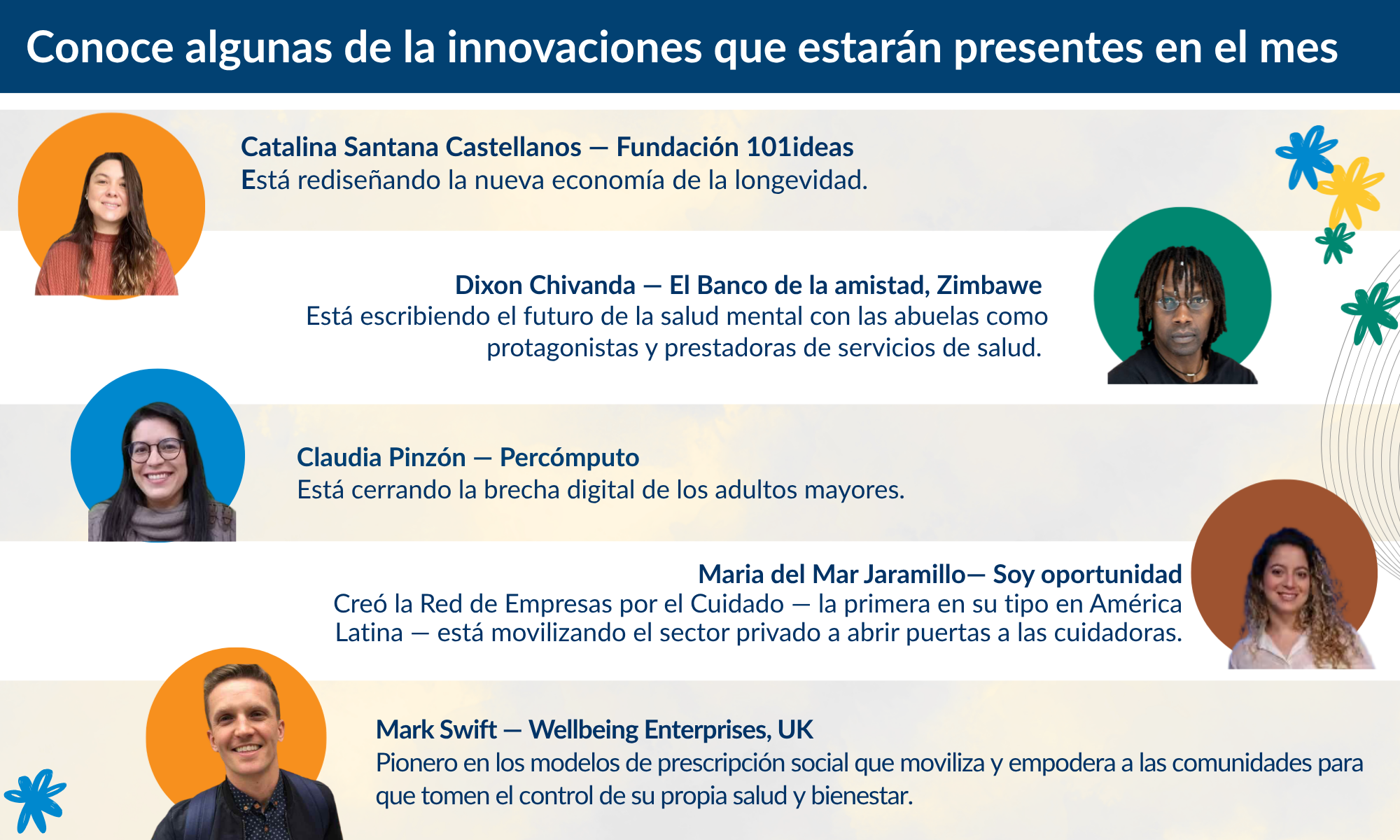 Conoce algunas de la innovaciones que estarán presentes en el mes

Catalina Santana Castellanos — Fundación 101ideas
Está rediseñando la nueva economía de la longevidad.

Dixon Chivanda — El Banco de la amistad, Zimbawe
Está escribiendo el futuro de la salud mental con las abuelas como protagonistas y prestadoras de servicios de salud.

Claudia Pinzón — Percómputo
Está cerrando la brecha digital de los adultos mayores.

Maria del Mar Jaramillo— Soy oportunidad
Creó la Red de Empresas por el Cuidado — la primera en su tipo en América Latina — está movilizando el sector privado a abrir puertas a las cuidadoras.

Mark Swift — Wellbeing Enterprises, UK
Pionero en los modelos de prescripción social que moviliza y empodera a las comunidades para que tomen el control de su propia salud y bienestar.